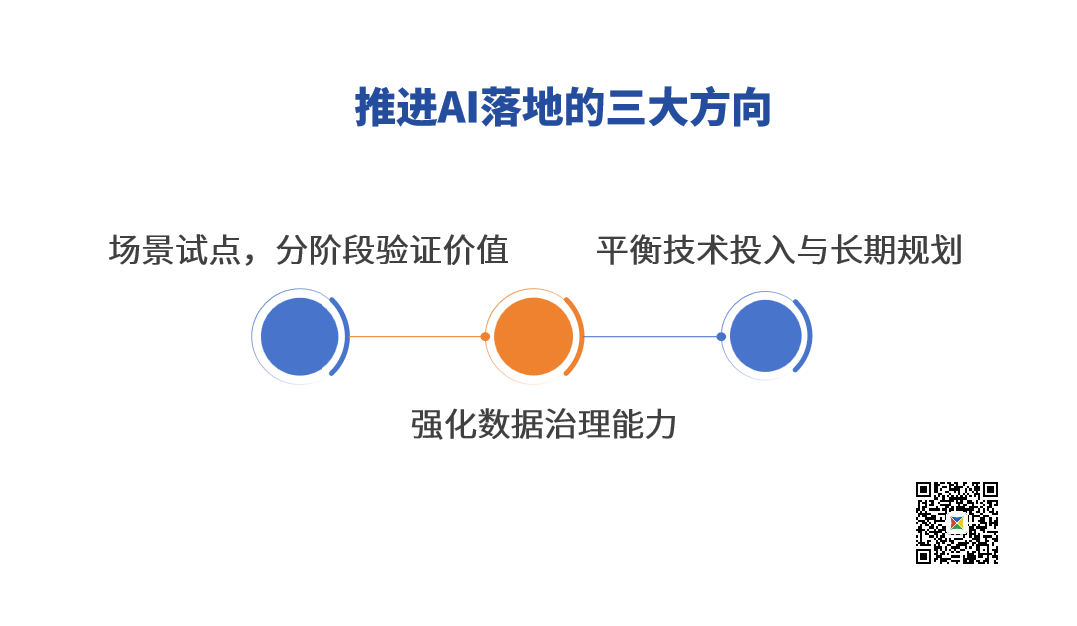 推进AI落地的三大方向

场景试点，分阶段验证价值

平衡技术投入与长期规划

强化数据治理能力